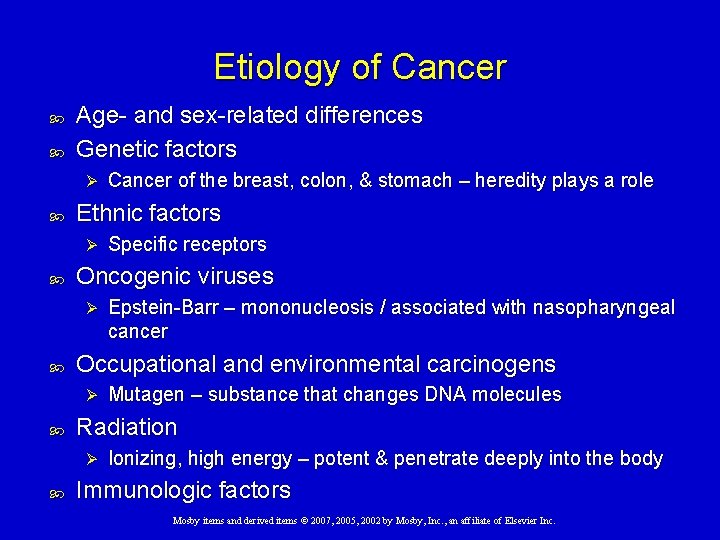 Etiology of Cancer

Age- and sex-related differences

Genetic factors

Cancer of the breast, colon, & stomach – heredity plays a role

Ethnic factors

Specific receptors

Oncogenic viruses

Epstein-Barr – mononucleosis / associated with nasopharyngeal cancer

Occupational and environmental carcinogens

Mutagen – substance that changes DNA molecules

Radiation

Ionizing, high energy – potent & penetrate deeply into the body

Immunologic factors

Mosby items and derived items © 2007, 2005, 2002 by Mosby, Inc., an affiliate of Elsevier Inc.